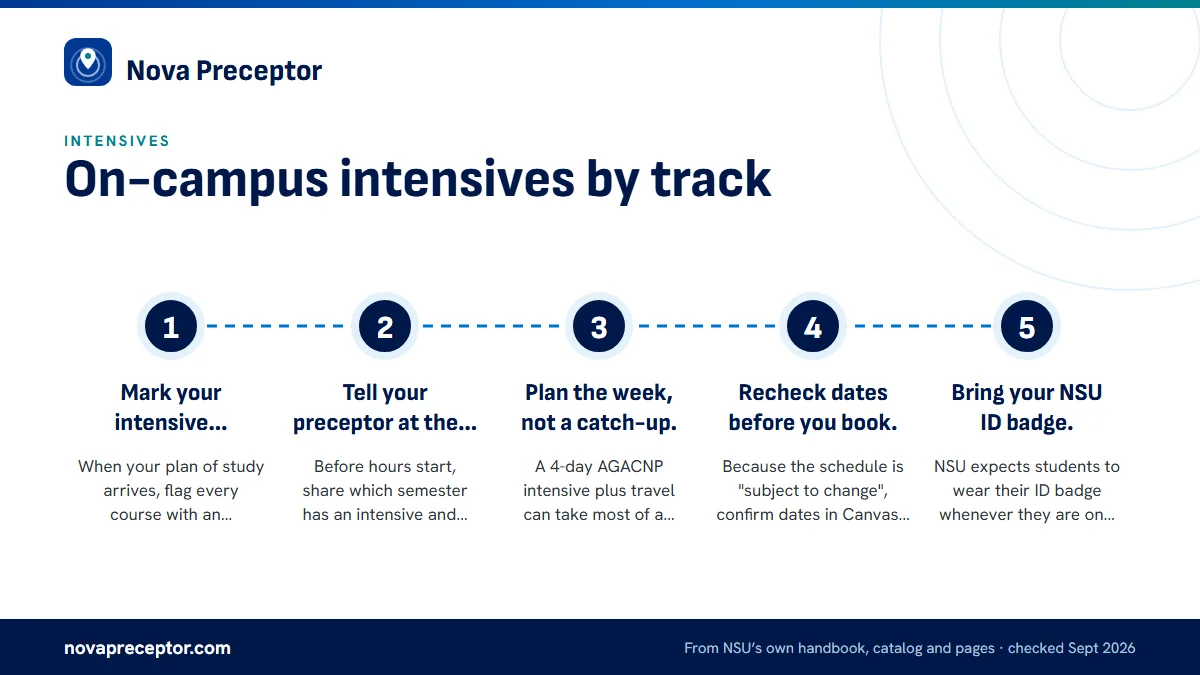 Nova Preceptor

INTENSIVES

On-campus intensives by track

1

Mark your intensive...

When your plan of study arrives, flag every course with an...

2

Tell your preceptor at the...

Before hours start, share which semester has an intensive and...

3

Plan the week, not a catch-up.

A 4-day AGACNP intensive plus travel can take most of a...

4

Recheck dates before you book.

Because the schedule is "subject to change", confirm dates in Canvas...

5

Bring your NSU ID badge.

NSU expects students to wear their ID badge whenever they are on...

novapreceptor.com

From NSU's own handbook, catalog and pages · checked Sept 2026